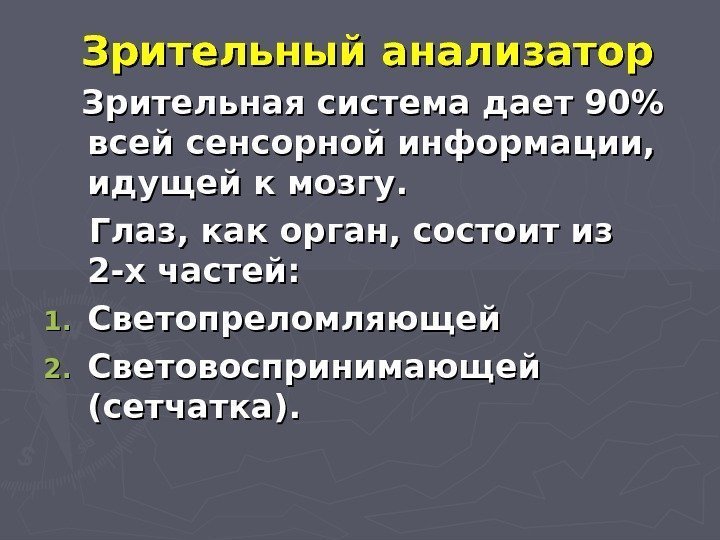 Зрительный анализатор

Зрительная система дает 90% всей сенсорной информации, идущей к мозгу.

Глаз, как орган, состоит из 2-х частей:

1. Светопреломляющей
2. Световоспринимающей (сетчатка).